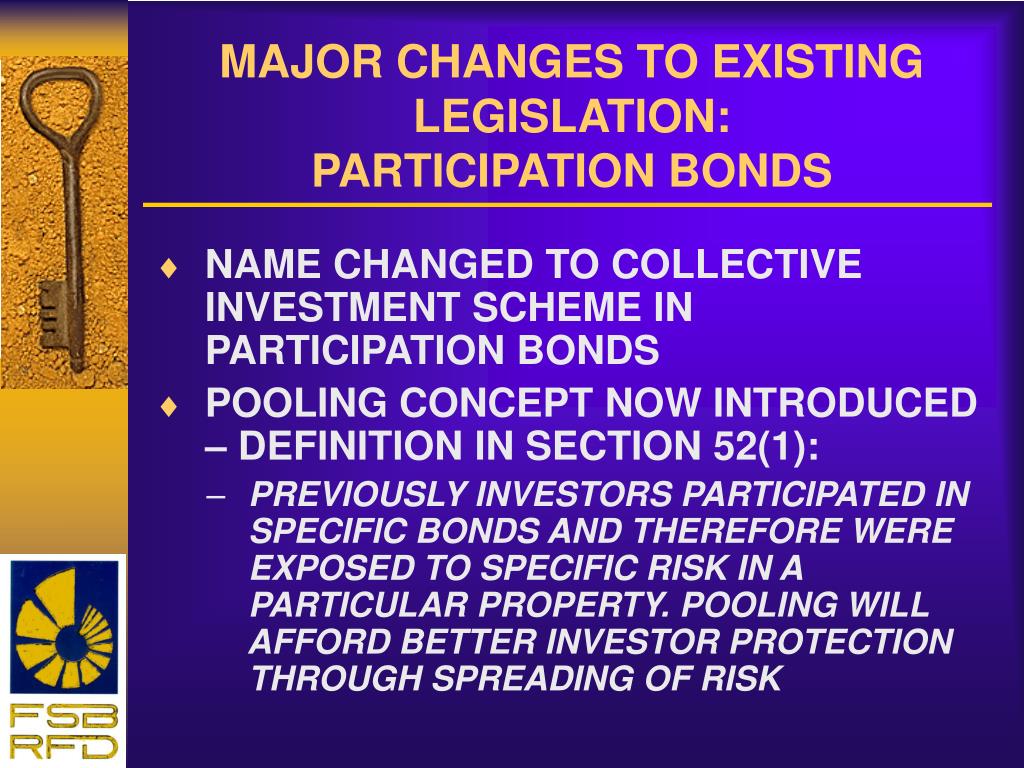 MAJOR CHANGES TO EXISTING LEGISLATION:
PARTICIPATION BONDS

♦ NAME CHANGED TO COLLECTIVE INVESTMENT SCHEME IN PARTICIPATION BONDS

♦ POOLING CONCEPT NOW INTRODUCED – DEFINITION IN SECTION 52(1):

– PREVIOUSLY INVESTORS PARTICIPATED IN SPECIFIC BONDS AND THEREFORE WERE EXPOSED TO SPECIFIC RISK IN A PARTICULAR PROPERTY. POOLING WILL AFFORD BETTER INVESTOR PROTECTION THROUGH SPREADING OF RISK

FSB
RFD